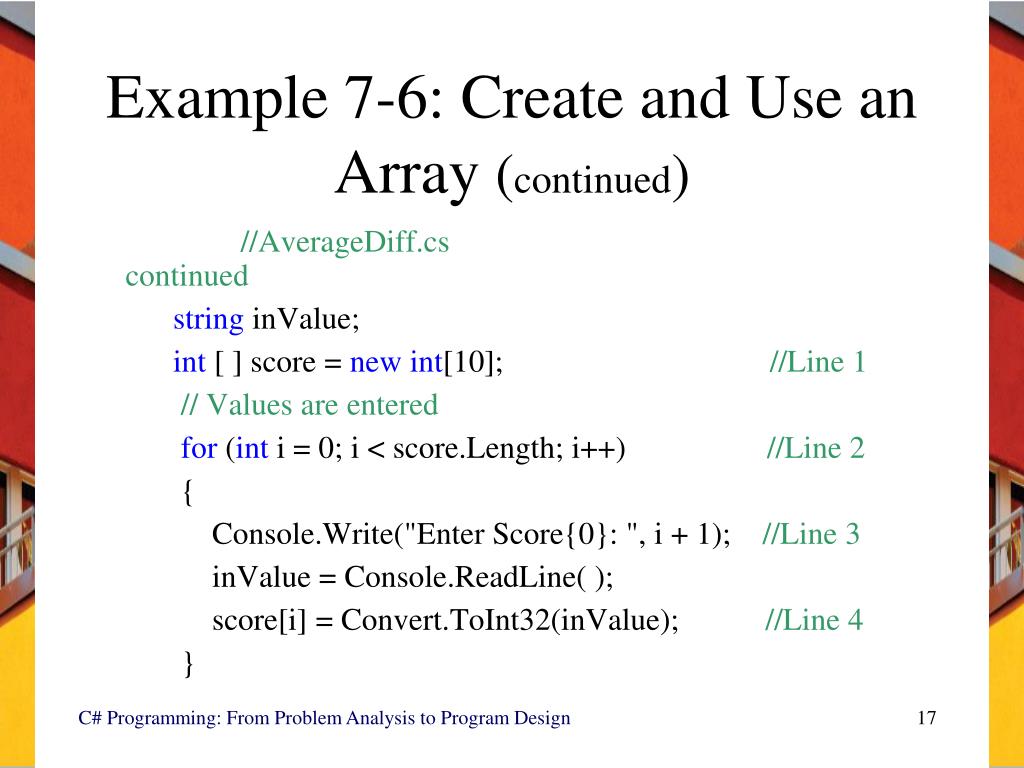 Example 7-6: Create and Use an Array (continued)

//AverageDiff.cs
continued
string inValue;
int [ ] score = new int[10]; //Line 1
// Values are entered
for (int i = 0; i < score.Length; i++) //Line 2
{
Console.Write("Enter Score{0}: ", i + 1); //Line 3
inValue = Console.ReadLine( );
score[i] = Convert.ToInt32(inValue); //Line 4
}

C# Programming: From Problem Analysis to Program Design

17